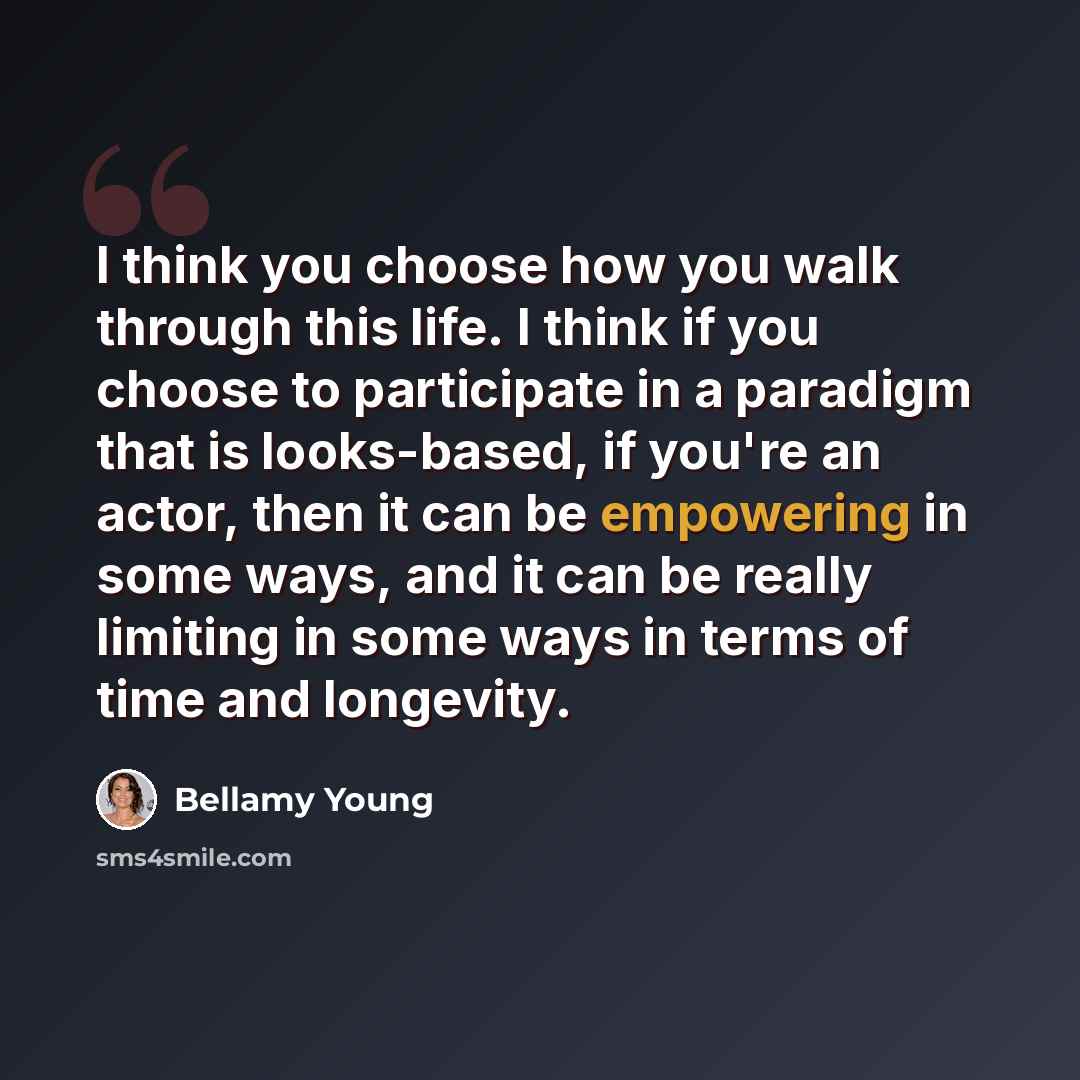 I think you choose how you walk through this life. I think if you choose to participate in a paradigm that is looks-based, if you're an actor, then it can be empowering in some ways, and it can be really limiting in some ways in terms of time and longevity.

Bellamy Young

sms4smile.com